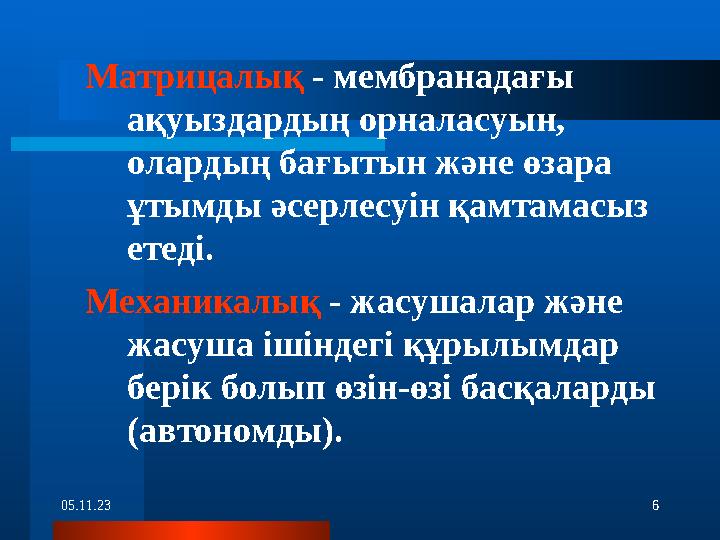 Матрицалық - мембранадағы ақуыздардың орналасуын, олардың бағытын және өзара ұтымды әсерлесуін қамтамасыз етеді.

Механикалық - жасушалар және жасуша ішіндегі құрылымдар берік болып өзін-өзі басқаларды (автономды).

05.11.23

6